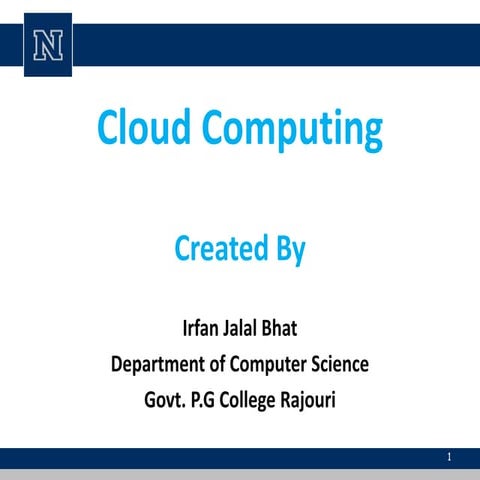 N

Cloud Computing

Created By

Irfan Jalal Bhat
Department of Computer Science
Govt. P.G College Rajouri

1